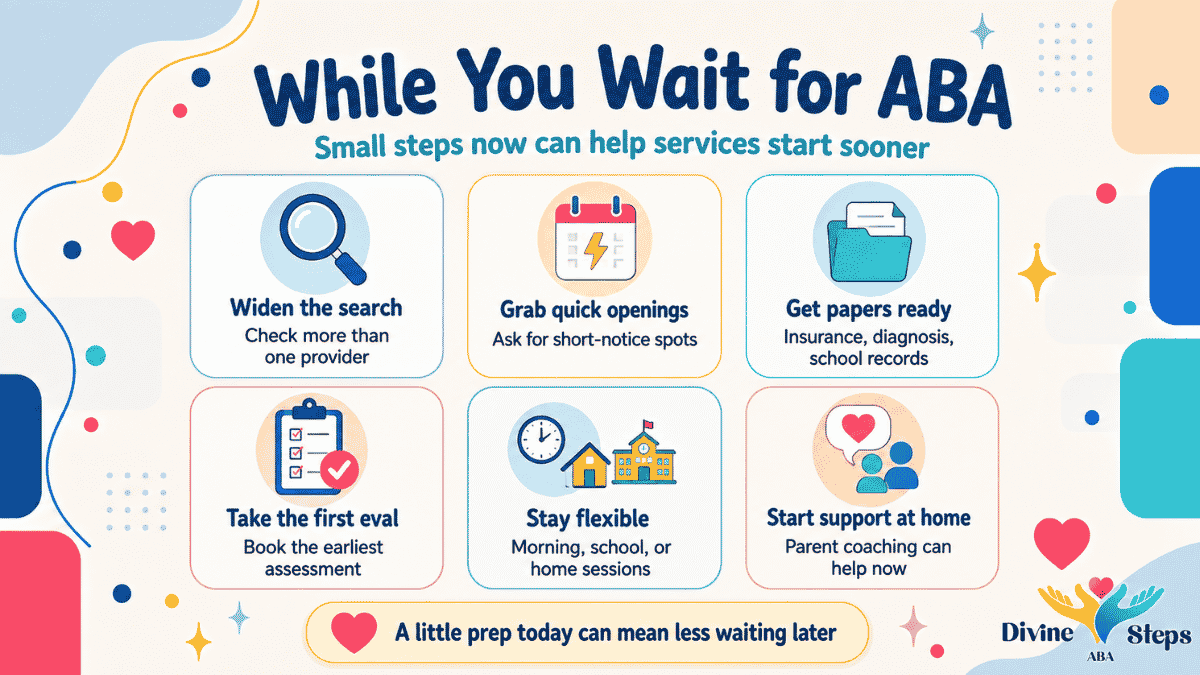 While You Wait for ABA

Small steps now can help services start sooner

Widen the search
Check more than one provider

Grab quick openings
Ask for short-notice spots

Get papers ready
Insurance, diagnosis, school records

Take the first eval
Book the earliest assessment

Stay flexible
Morning, school, or home sessions

Start support at home
Parent coaching can help now

A little prep today can mean less waiting later

Divine Steps
ABA